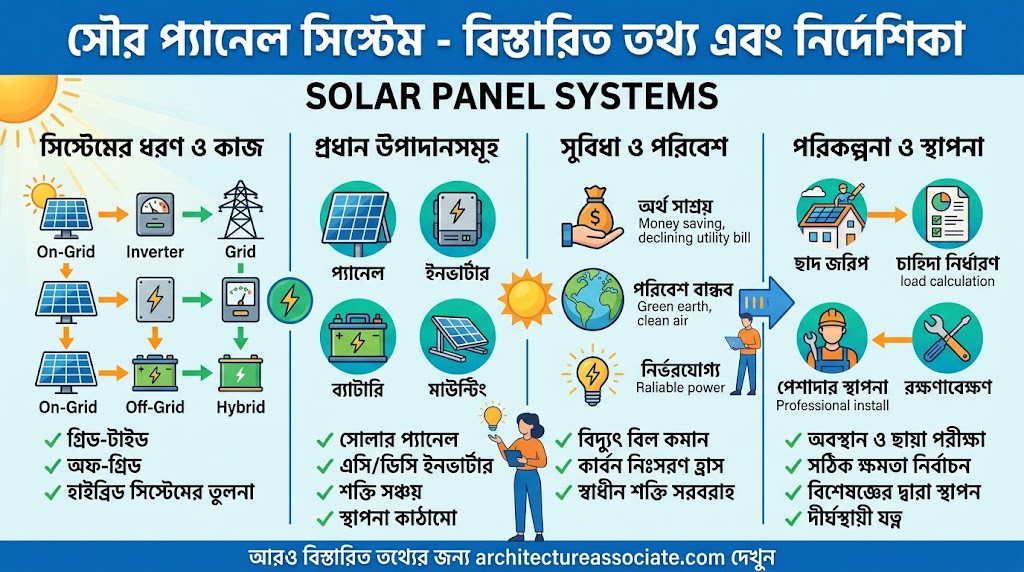 সৌর প্যানেল সিস্টেম - বিস্তারিত তথ্য এবং নির্দেশিকা

SOLAR PANEL SYSTEMS

সিস্টেমের ধরণ ও কাজ

On-Grid
Inverter
Grid
On-Grid
Off-Grid
Hybrid

✓ গ্রিড-টাইড
✓ অফ-গ্রিড
✓ হাইব্রিড সিস্টেমের তুলনা

প্রধান উপাদানসমূহ

প্যানেল
ইনভার্টার
ব্যাটারি
মাউন্টিং

✓ সোলার প্যানেল
✓ এসি/ডিসি ইনভার্টার
✓ শক্তি সঞ্চয়
✓ স্থাপনা কাঠামো

সুবিধা ও পরিবেশ

অর্থ সাশ্রয়
Money saving, declining utility bill

পরিবেশ বান্ধব
Green earth, clean air

নির্ভরযোগ্য
Raliable power

✓ বিদ্যুৎ বিল কমান
✓ কার্বন নিঃসরণ হ্রাস
✓ স্বাধীন শক্তি সরবরাহ

পরিকল্পনা ও স্থাপনা

ছাদ জরিপ
চাহিদা নির্ধারণ
load calculation

পেশাদার স্থাপনা
Professional install
রক্ষণাবেক্ষণ

✓ অবস্থান ও ছায়া পরীক্ষা
✓ সঠিক ক্ষমতা নির্বাচন
✓ বিশেষজ্ঞের দ্বারা স্থাপন
✓ দীর্ঘস্থায়ী যত্ন

আরও বিস্তারিত তথ্যের জন্য architectureassociate.com দেখুন